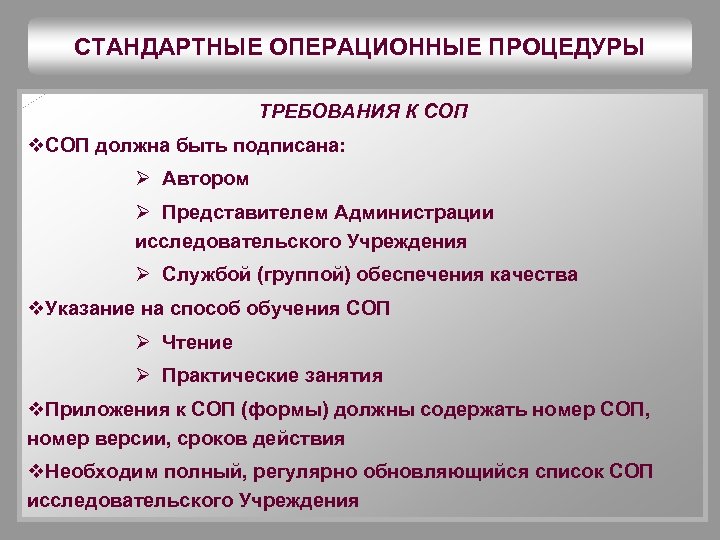 СТАНДАРТНЫЕ ОПЕРАЦИОННЫЕ ПРОЦЕДУРЫ

ТРЕБОВАНИЯ К СОП

❖СОП должна быть подписана:

➢ Автором

➢ Представителем Администрации исследовательского Учреждения

➢ Службой (группой) обеспечения качества

❖Указание на способ обучения СОП

➢ Чтение

➢ Практические занятия

❖Приложения к СОП (формы) должны содержать номер СОП, номер версии, сроков действия

❖Необходим полный, регулярно обновляющийся список СОП исследовательского Учреждения